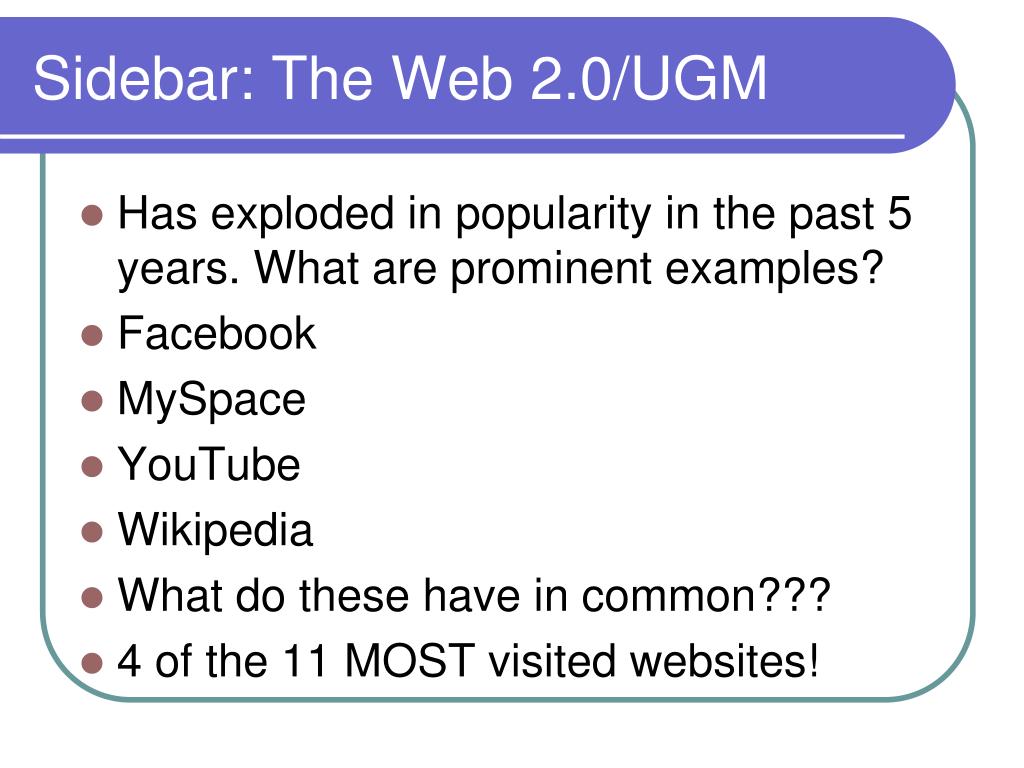 Sidebar: The Web 2.0/UGM

- Has exploded in popularity in the past 5 years. What are prominent examples?
- Facebook
- MySpace
- YouTube
- Wikipedia
- What do these have in common???
- 4 of the 11 MOST visited websites!